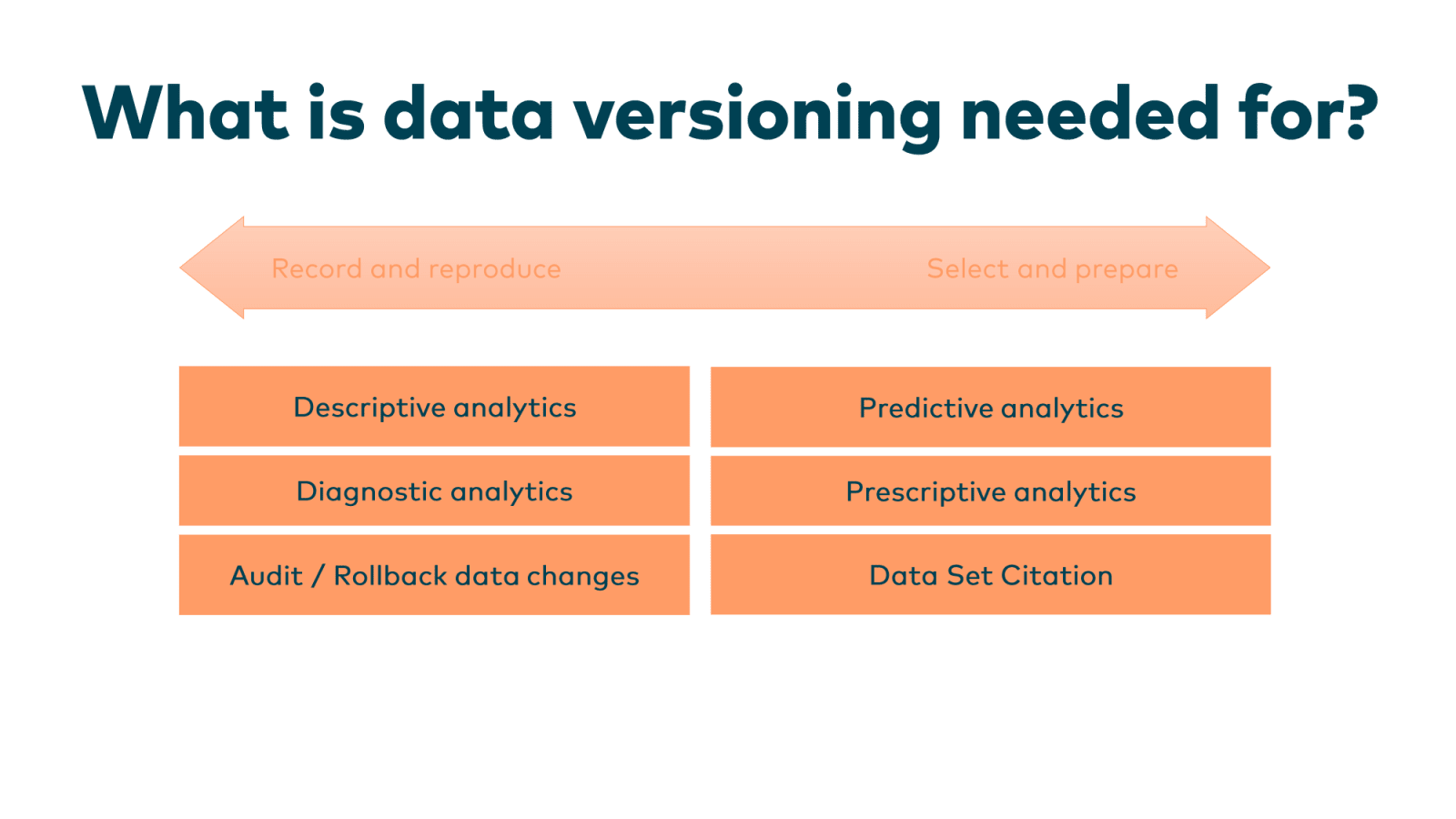 What is data versioning needed for?

Record and reproduce

Select and prepare

Descriptive analytics

Diagnostic analytics

Audit / Rollback data changes

Predictive analytics

Prescriptive analytics

Data Set Citation